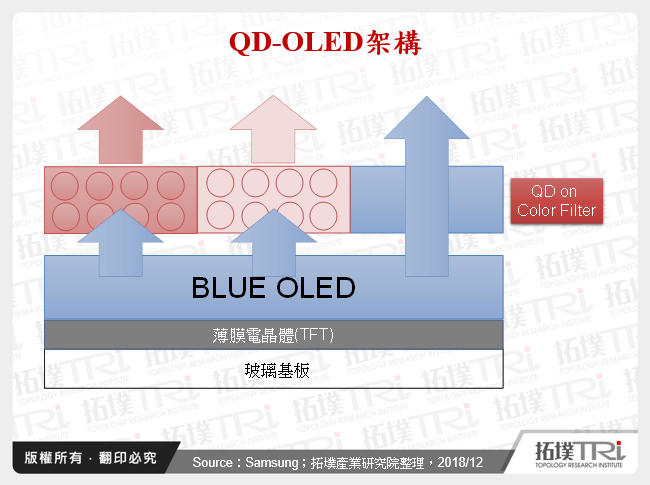 QD-OLED架構

QD on Color Filter

BLUE OLED

薄膜電晶體(TFT)

玻璃基板

版權所有 · 翻印必究

Source：Samsung；拓墣產業研究院整理，2018/12

拓墣TRi
TOPOLOGY RESEARCH INSTITUTE